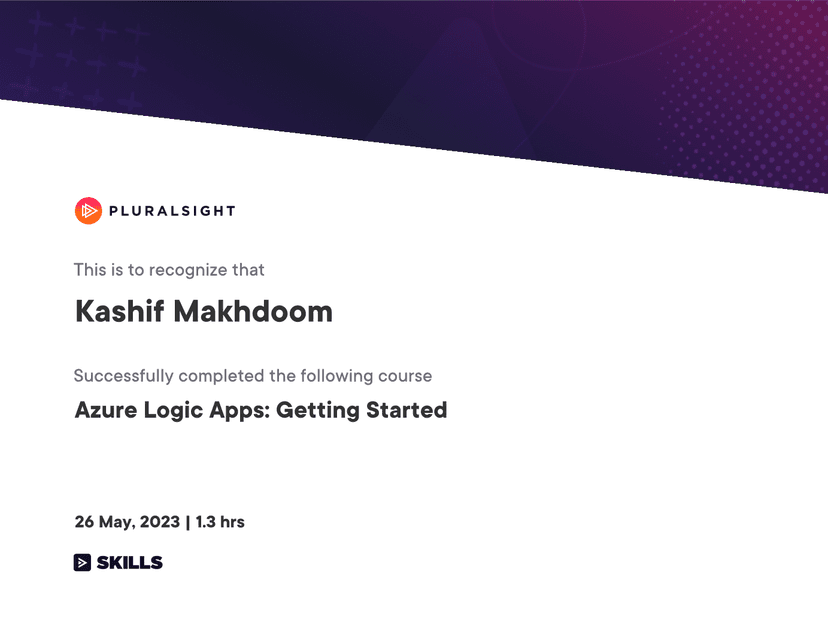 PLURALSIGHT

This is to recognize that

Kashif Makhdoom

Successfully completed the following course

Azure Logic Apps: Getting Started

26 May, 2023 | 1.3 hrs

SKILLS